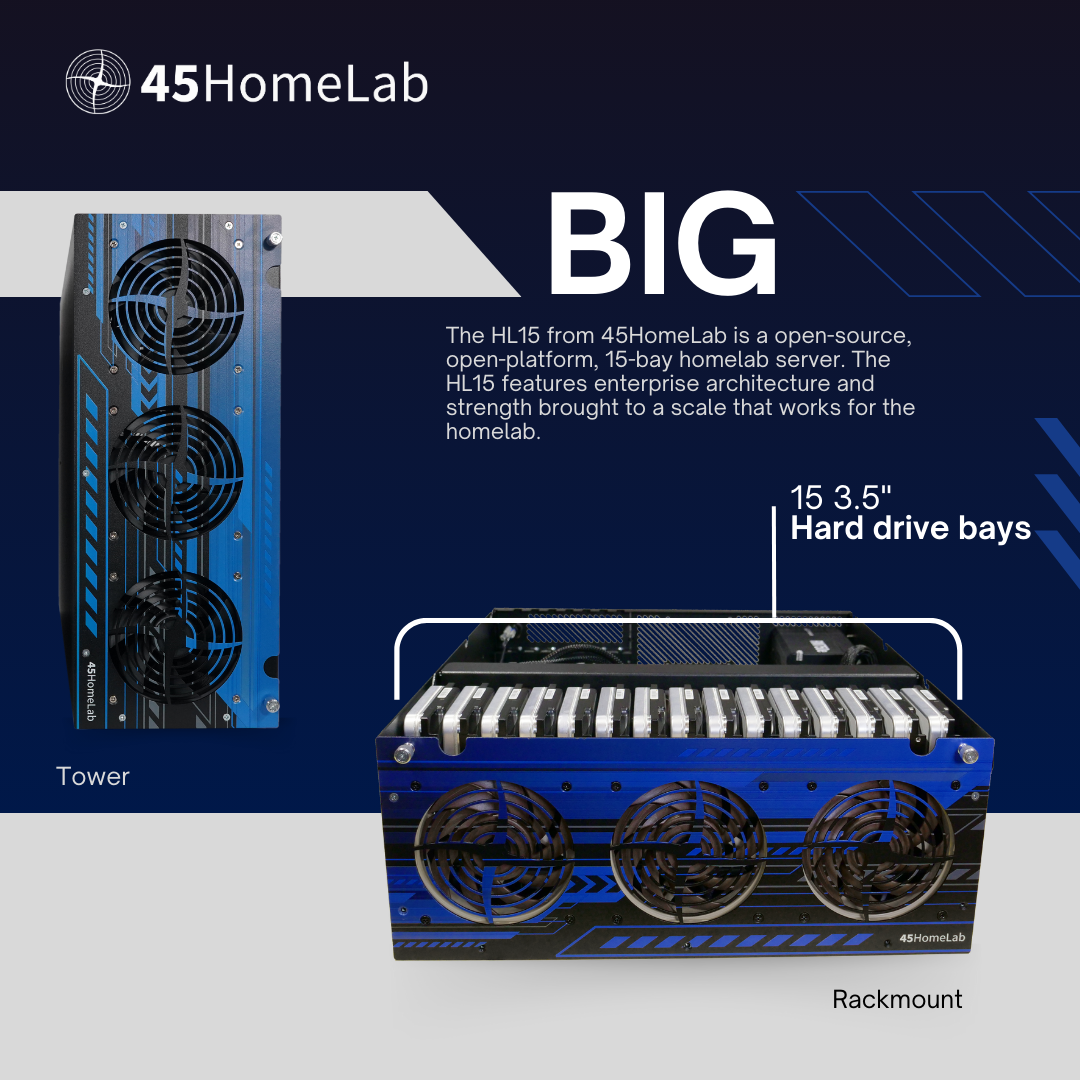 45HomeLab

BIG

The HL15 from 45HomeLab is a open-source, open-platform, 15-bay homelab server. The HL15 features enterprise architecture and strength brought to a scale that works for the homelab.

15 3.5"
Hard drive bays

45HomeLab

Tower

45HomeLab

Rackmount